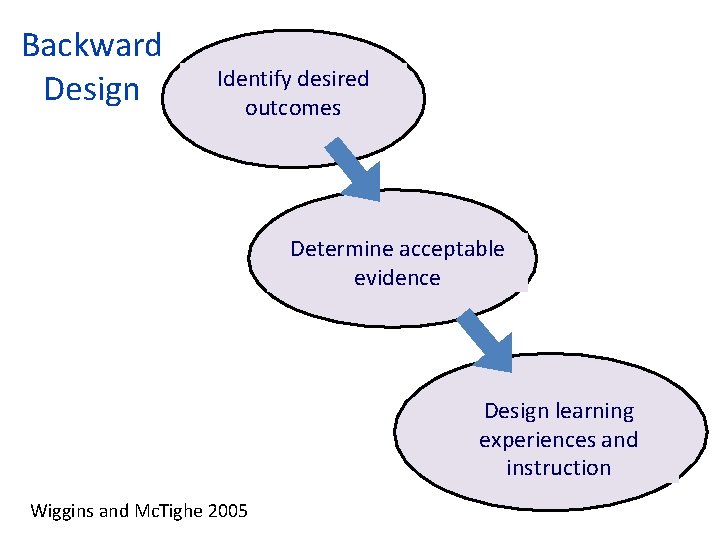 Backward Design

Identify desired outcomes

Determine acceptable evidence

Design learning experiences and instruction

Wiggins and McTighe 2005